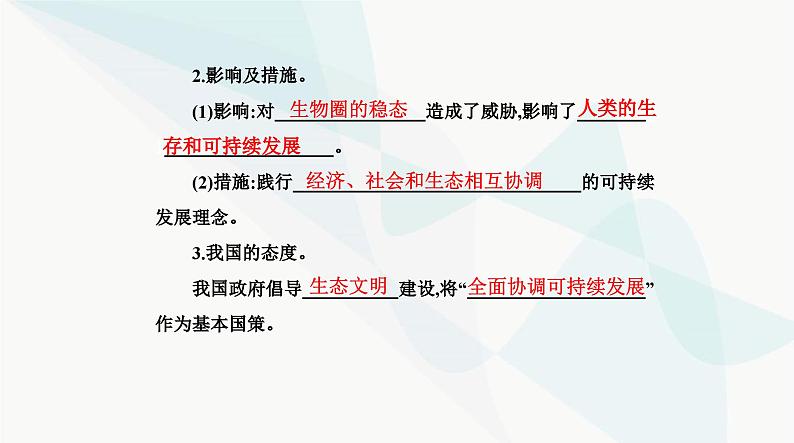 2.影响及措施。

(1)影响:对 生物圈的稳态 造成了威胁,影响了人类的生存和可持续发展。

(2)措施:践行 经济、社会和生态相互协调 的可持续发展理念。

3.我国的态度。

我国政府倡导 生态文明 建设,将“全面协调可持续发展”作为基本国策。